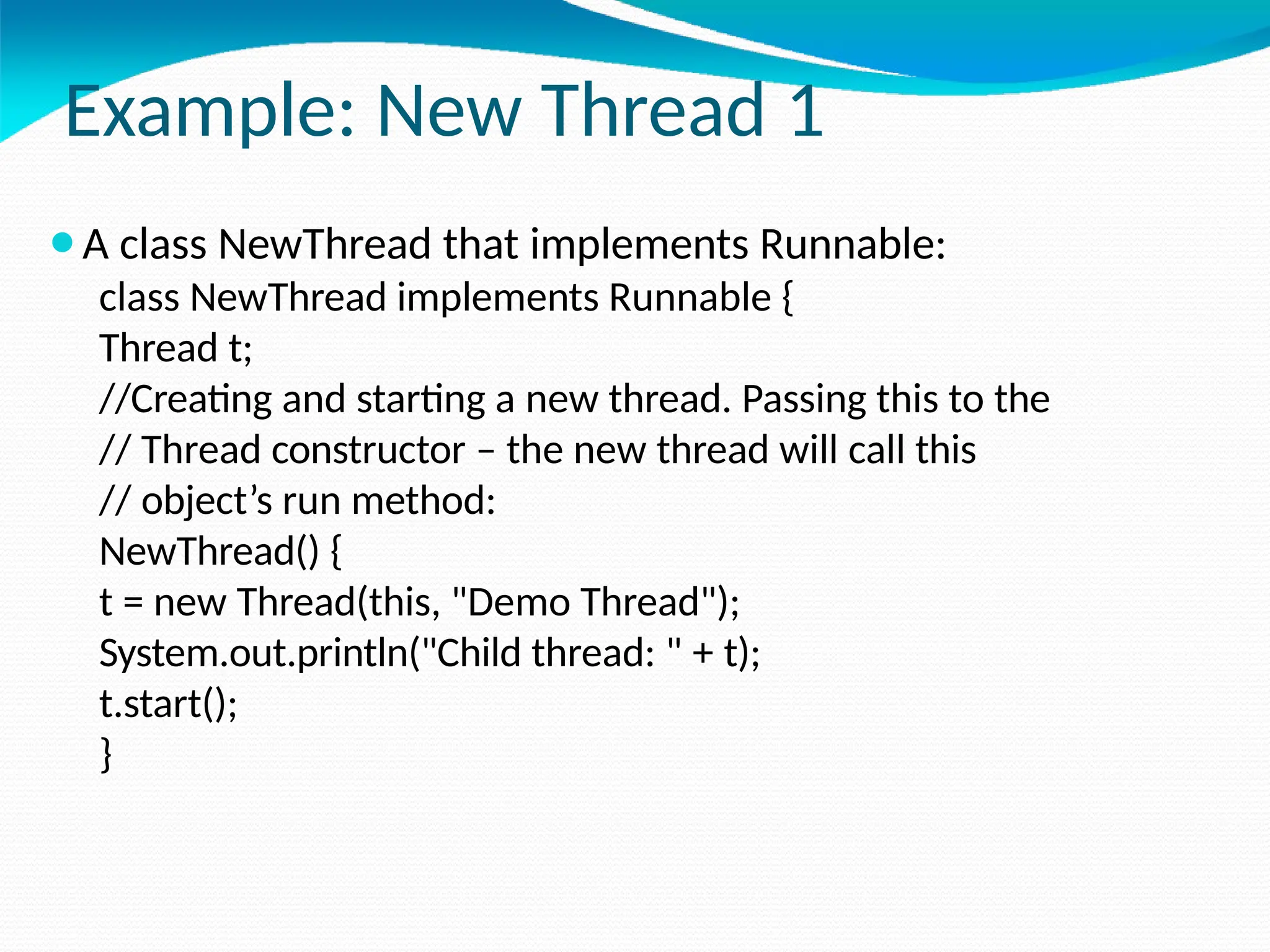 Example: New Thread 1

A class NewThread that implements Runnable:
class NewThread implements Runnable {
Thread t;
//Creating and starting a new thread. Passing this to the
// Thread constructor – the new thread will call this
// object’s run method:
NewThread() {
t = new Thread(this, "Demo Thread");
System.out.println("Child thread: " + t);
t.start();
}